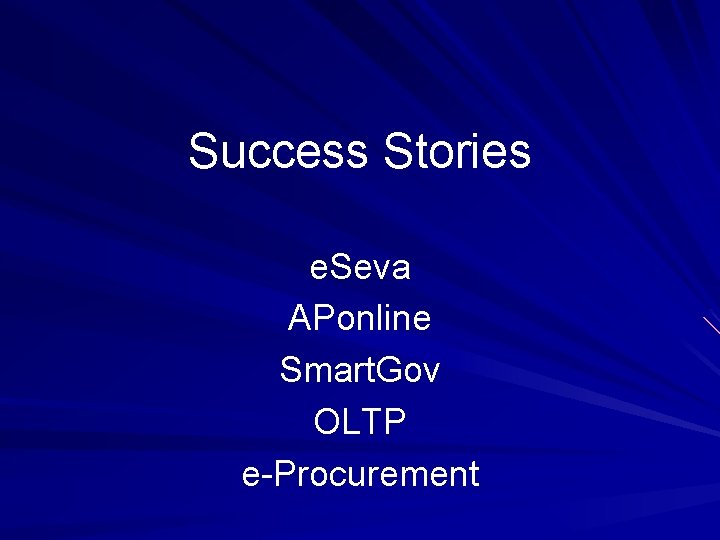 Success Stories

eSeva
APonline
SmartGov
OLTP
e-Procurement